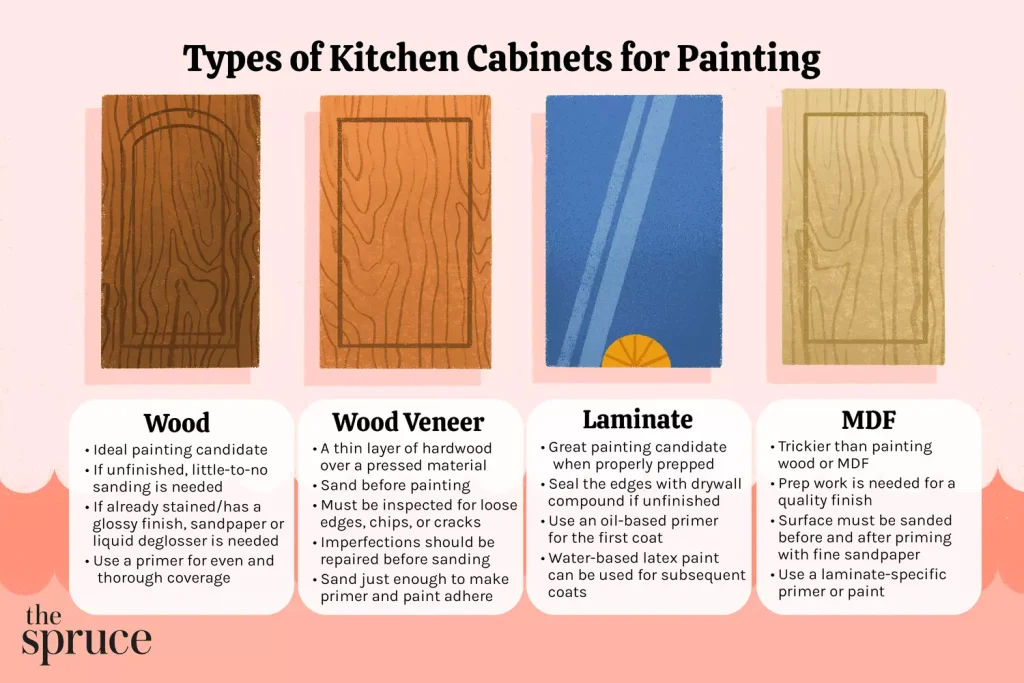 Types of Kitchen Cabinets for Painting

Wood
• Ideal painting candidate
• If unfinished, little-to-no sanding is needed
• If already stained/has a glossy finish, sandpaper or liquid deglosser is needed
• Use a primer for even and thorough coverage

Wood Veneer
• A thin layer of hardwood over a pressed material
• Sand before painting
• Must be inspected for loose edges, chips, or cracks
• Imperfections should be repaired before sanding
• Sand just enough to make primer and paint adhere

Laminate
• Great painting candidate when properly prepped
• Seal the edges with drywall compound if unfinished
• Use an oil-based primer for the first coat
• Water-based latex paint can be used for subsequent coats

MDF
• Trickier than painting wood or MDF
• Prep work is needed for a quality finish
• Surface must be sanded before and after priming with fine sandpaper
• Use a laminate-specific primer or paint

the spruce